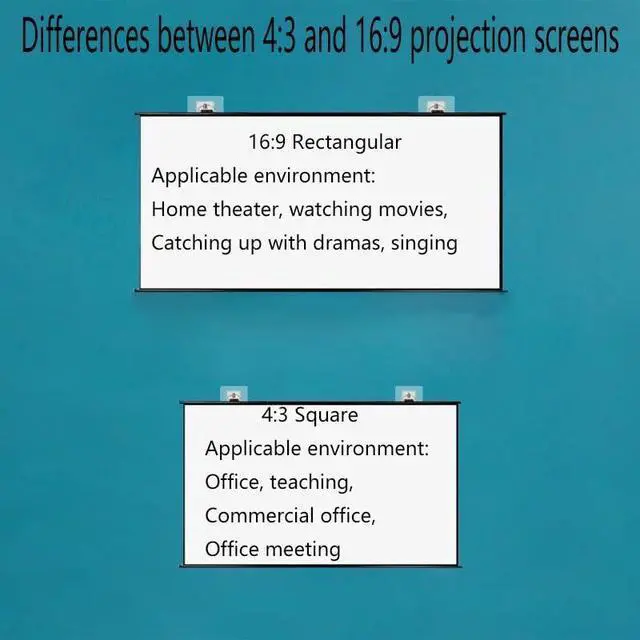 Differences between 4:3 and 16:9 projection screens

16:9 Rectangular
Applicable environment:
Home theater, watching movies,
Catching up with dramas, singing

4:3 Square
Applicable environment:
Office, teaching,
Commercial office,
Office meeting